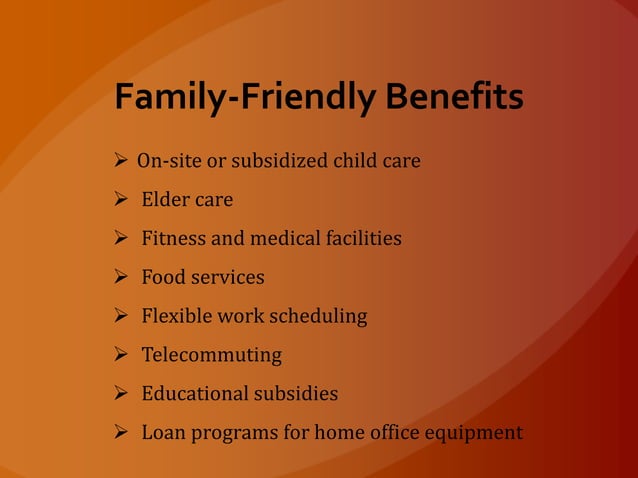 Family-Friendly Benefits

➢ On-site or subsidized child care
➢ Elder care
➢ Fitness and medical facilities
➢ Food services
➢ Flexible work scheduling
➢ Telecommuting
➢ Educational subsidies
➢ Loan programs for home office equipment